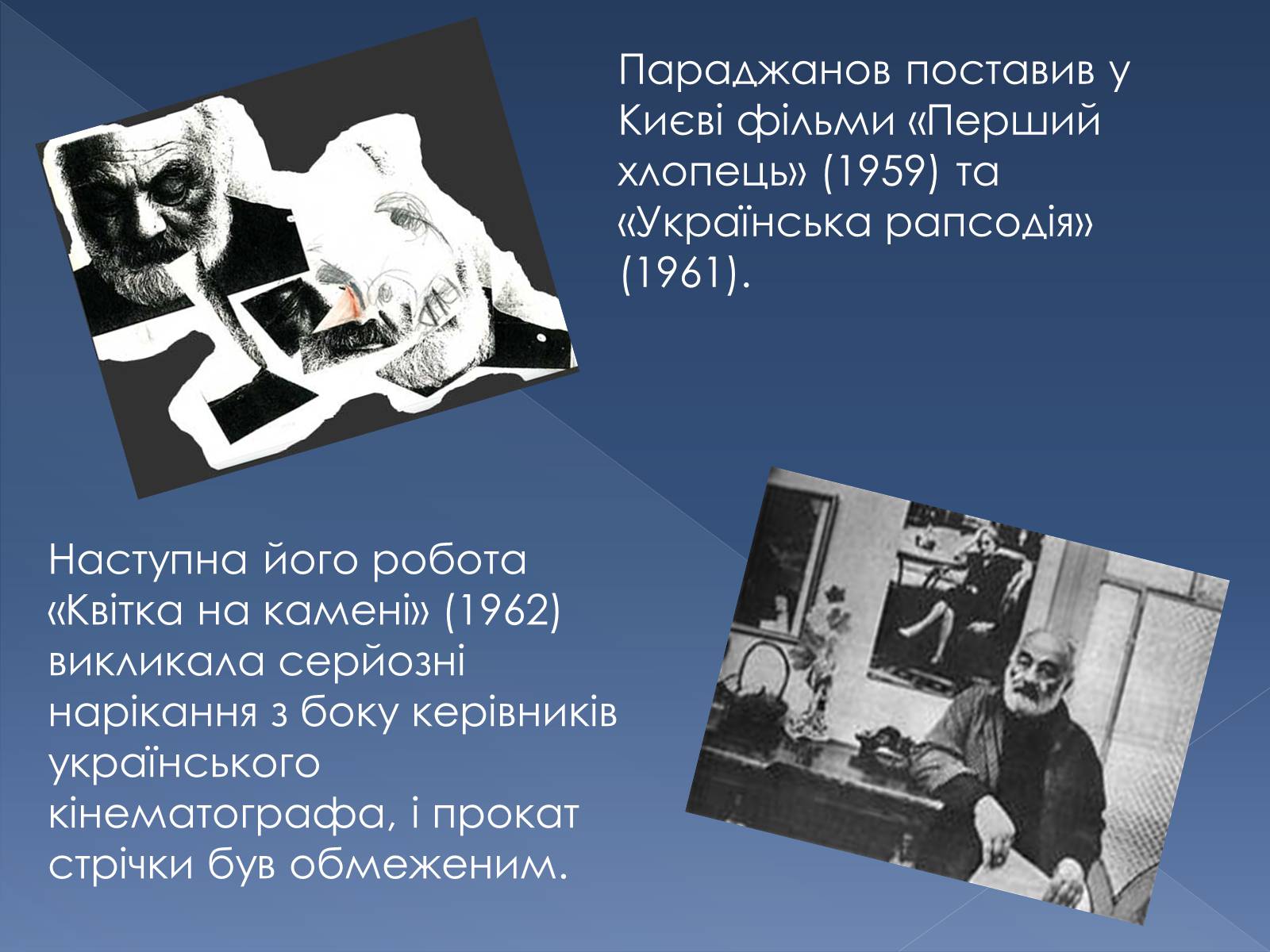 Параджанов поставив у Києві фільми «Перший хлопець» (1959) та «Українська рапсодія» (1961).

Наступна його робота «Квітка на камені» (1962) викликала серйозні нарікання з боку керівників українського кінематографа, і прокат стрічки був обмеженим.